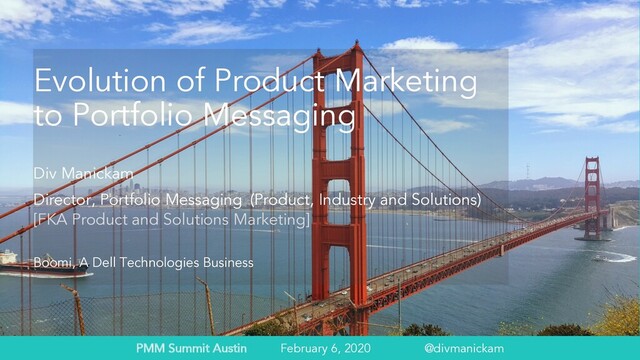 Evolution of Product Marketing to Portfolio Messaging

Div Manickam

Director, Portfolio Messaging (Product, Industry and Solutions)
[FKA Product and Solutions Marketing]

Boomi, A Dell Technologies Business

PMM Summit Austin February 6, 2020 @divmanickam